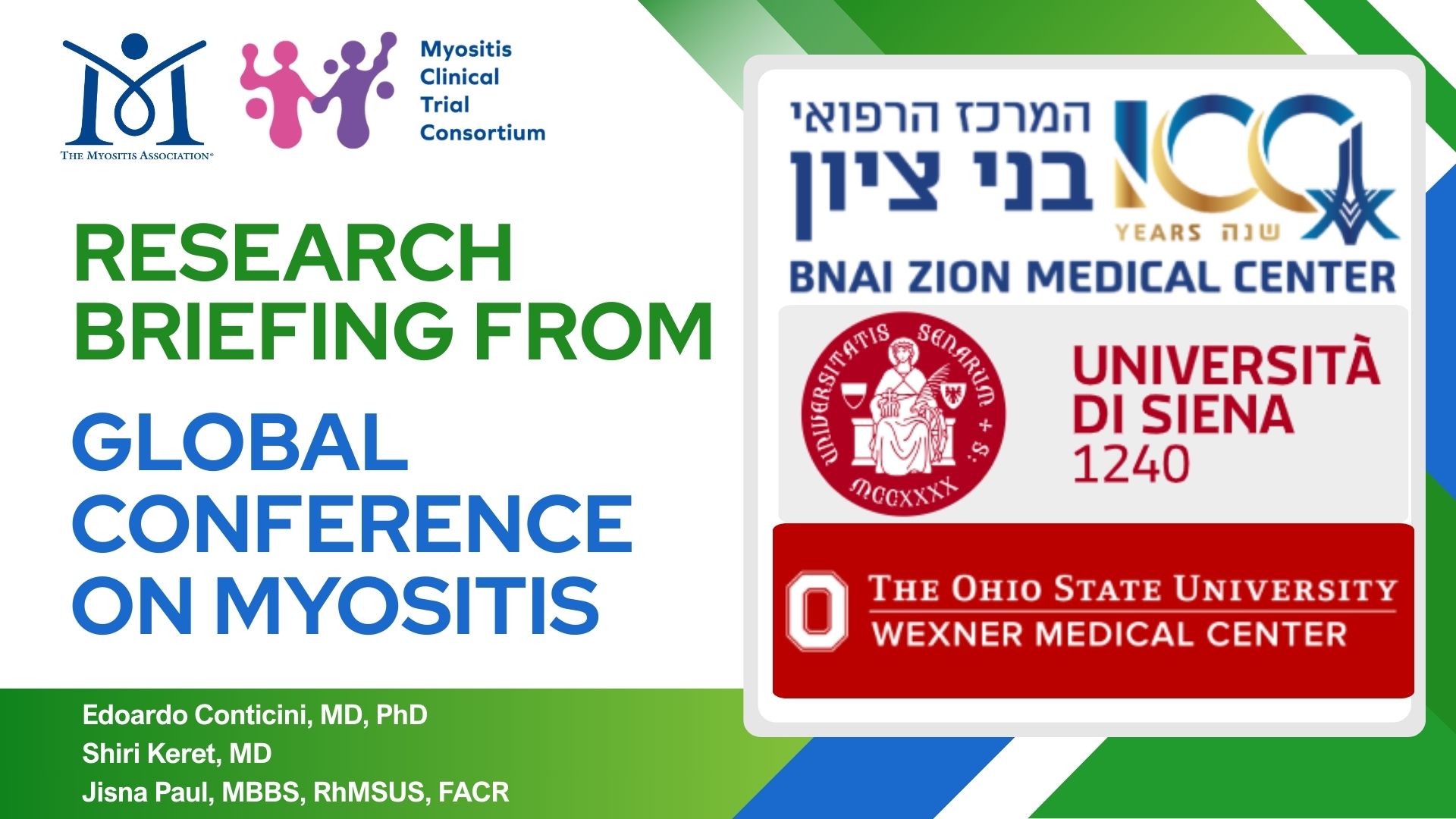 THE MYOSITIS ASSOCIATION®

Myositis Clinical Trial Consortium

RESEARCH BRIEFING FROM

GLOBAL CONFERENCE ON MYOSITIS

Edoardo Conticini, MD, PhD
Shiri Keret, MD
Jisna Paul, MBBS, RhMSUS, FACR

המרכז הרפואי בני ציון
100 YEARS שנה
BNAI ZION MEDICAL CENTER

UNIVERSITATIS SENARUM + S. MCCXXXX

UNIVERSITÀ DI SIENA 1240

THE OHIO STATE UNIVERSITY
WEXNER MEDICAL CENTER